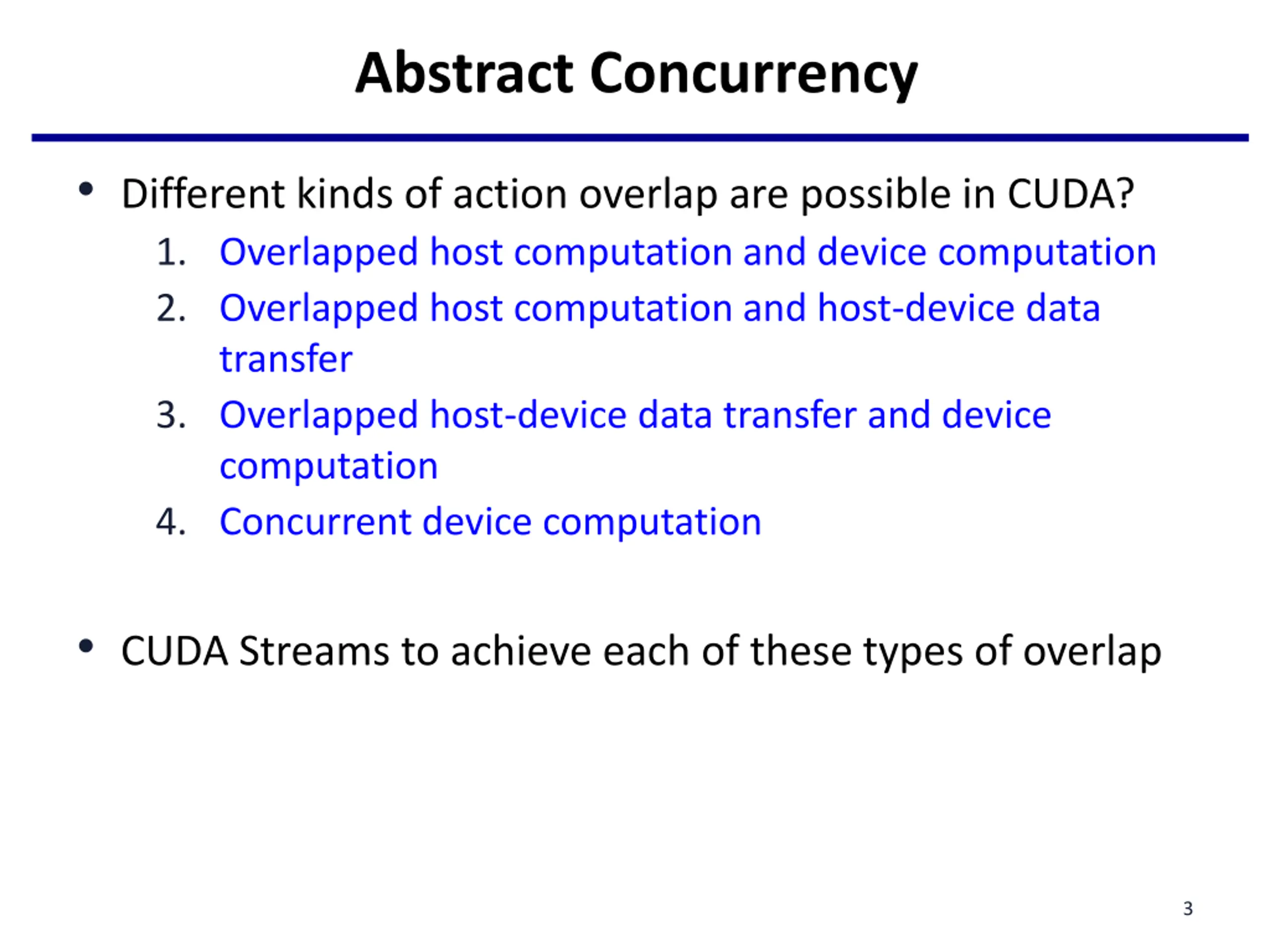 Abstract Concurrency

• Different kinds of action overlap are possible in CUDA?
1. Overlapped host computation and device computation
2. Overlapped host computation and host-device data transfer
3. Overlapped host-device data transfer and device computation
4. Concurrent device computation

• CUDA Streams to achieve each of these types of overlap

3